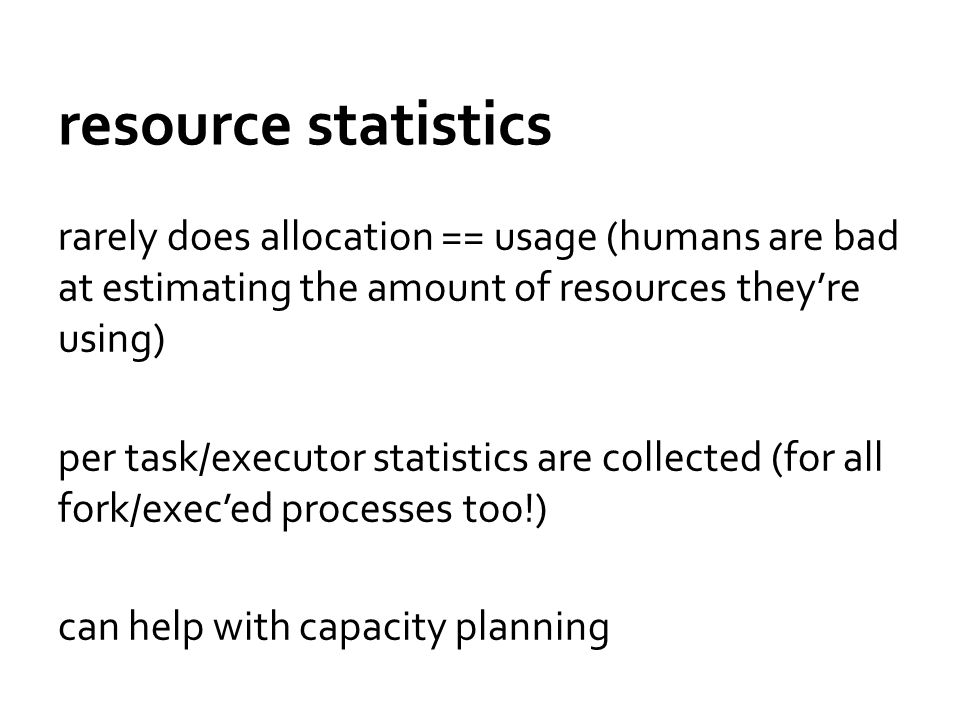 resource statistics

rarely does allocation == usage (humans are bad at estimating the amount of resources they’re using)

per task/executor statistics are collected (for all fork/exec’ed processes too!)

can help with capacity planning